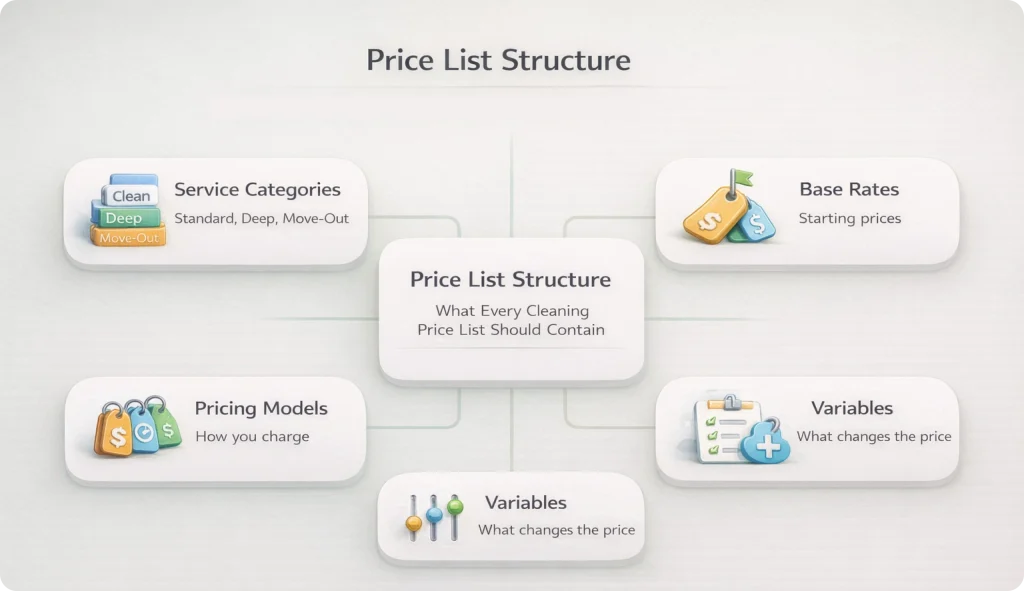 Price List Structure

Clean
Deep
Move-Out

Service Categories
Standard, Deep, Move-Out

Base Rates
Starting prices

Price List Structure
What Every Cleaning Price List Should Contain

Pricing Models
How you charge

Variables
What changes the price

Variables
What changes the price